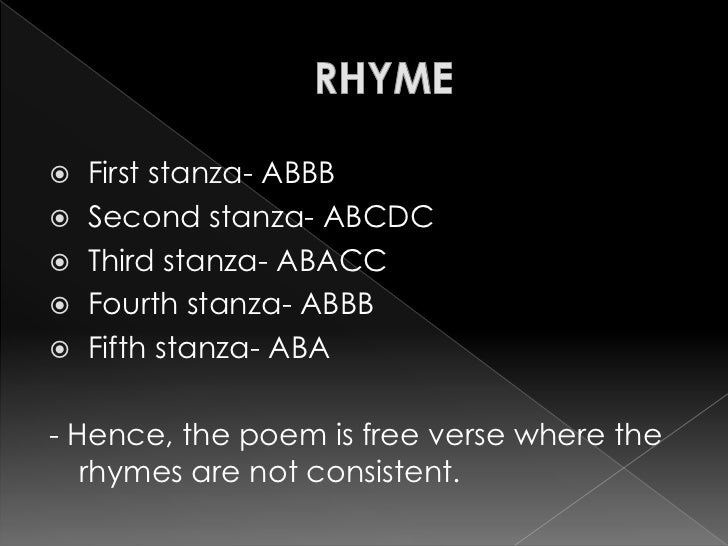 RHYME

First stanza- ABBB
Second stanza- ABCDC
Third stanza- ABACC
Fourth stanza- ABBB
Fifth stanza- ABA

- Hence, the poem is free verse where the rhymes are not consistent.